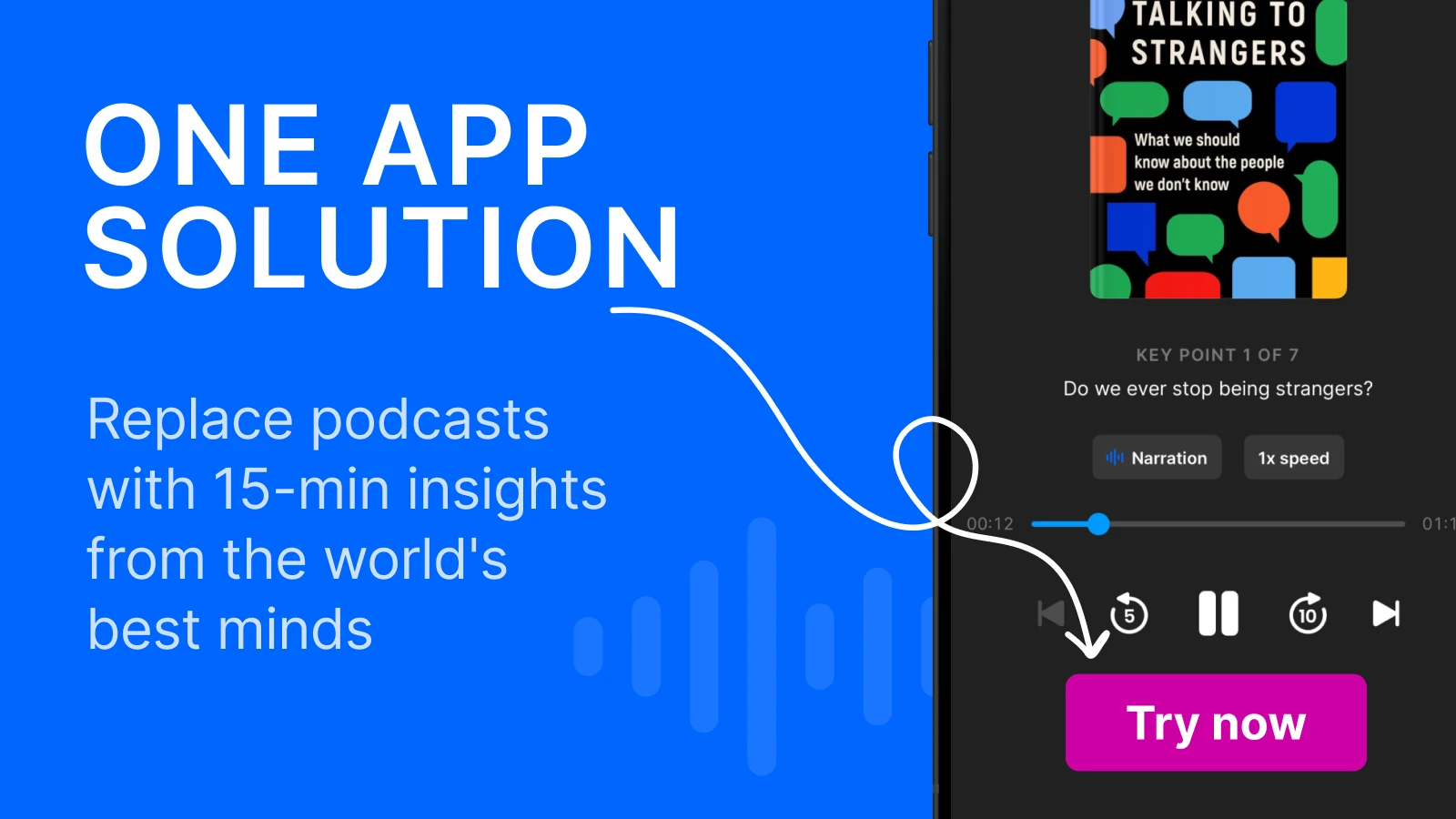 ONE APP SOLUTION

Replace podcasts with 15-min insights from the world's best minds

TALKING TO STRANGERS

What we should know about the people we don't know

KEY POINT 1 OF 7

Do we ever stop being strangers?

Narration

1x speed

00:12

01:1

5

10

Try now